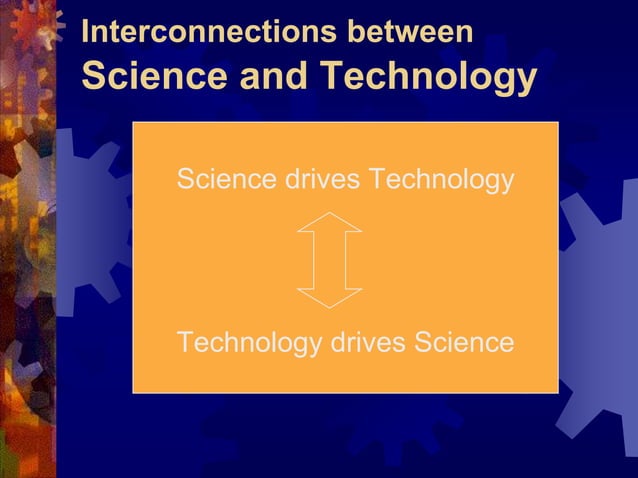 Interconnections between
Science and Technology

Science drives Technology

Technology drives Science